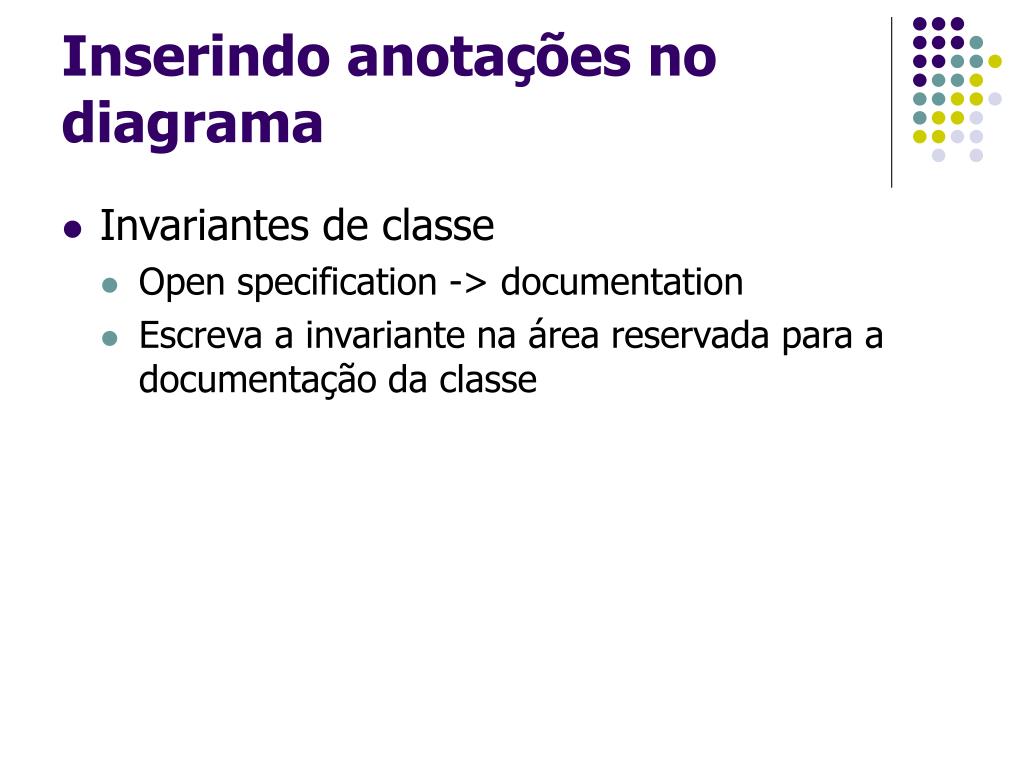 Inserindo anotações no diagrama

- Invariantes de classe
  - Open specification -> documentation
  - Escreva a invariante na área reservada para a documentação da classe